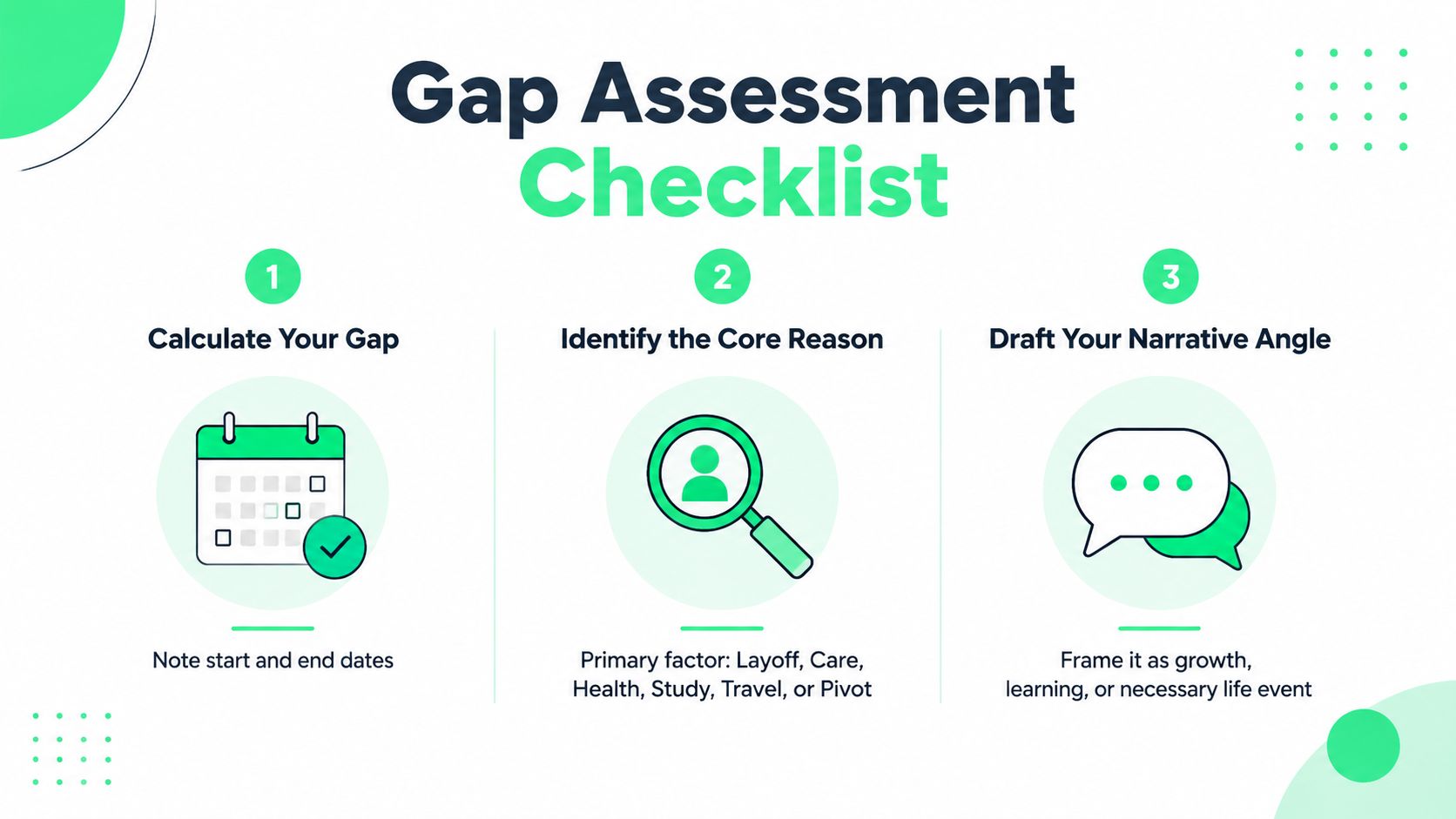 Gap Assessment
Checklist

1
Calculate Your Gap
Note start and end dates

2
Identify the Core Reason
Primary factor: Layoff, Care, Health, Study, Travel, or Pivot

3
Draft Your Narrative Angle
Frame it as growth, learning, or necessary life event